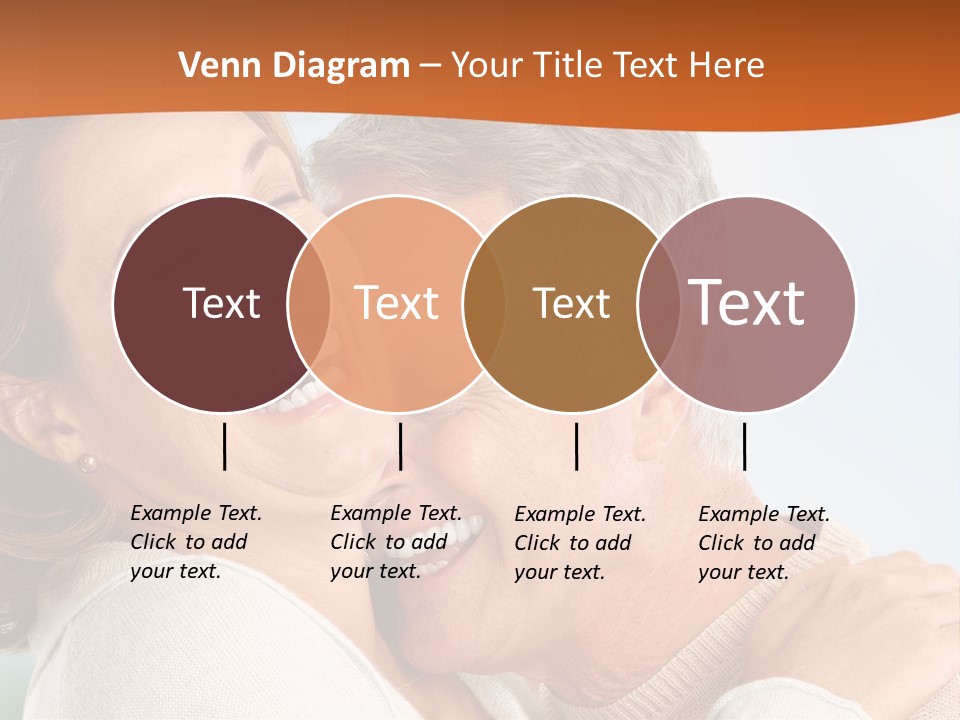 Venn Diagram – Your Title Text Here

Text

Text

Text

Text

Example Text. Click to add your text.

Example Text. Click to add your text.

Example Text. Click to add your text.

Example Text. Click to add your text.